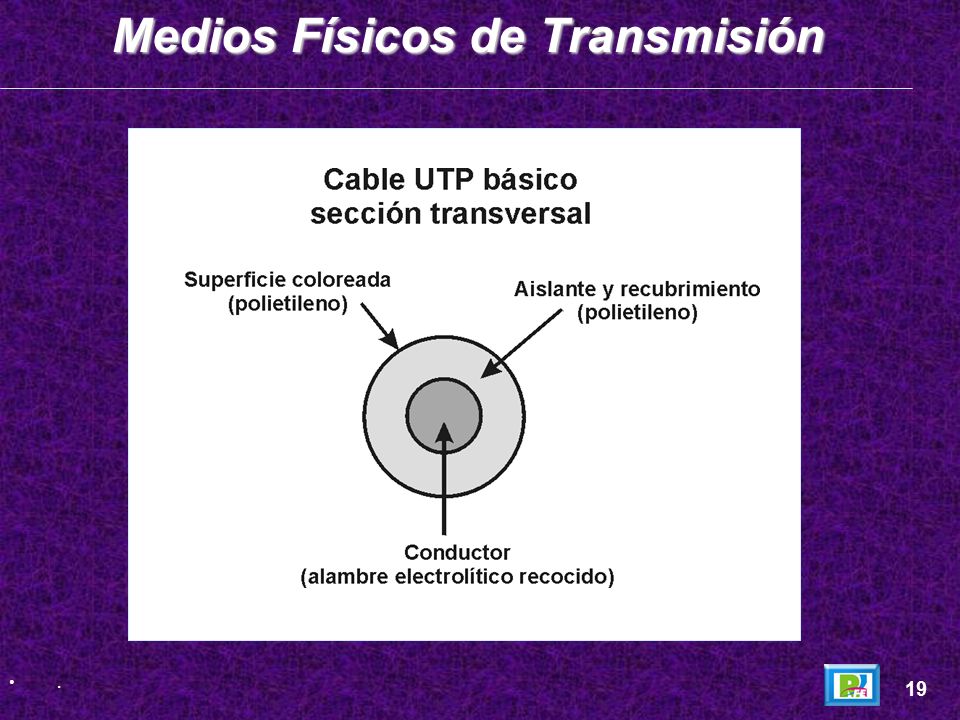 Medios Físicos de Transmisión

Cable UTP básico
sección transversal

Superficie coloreada
(polietileno)

Aislante y recubrimiento
(polietileno)

Conductor
(alambre electrolítico recocido)

19